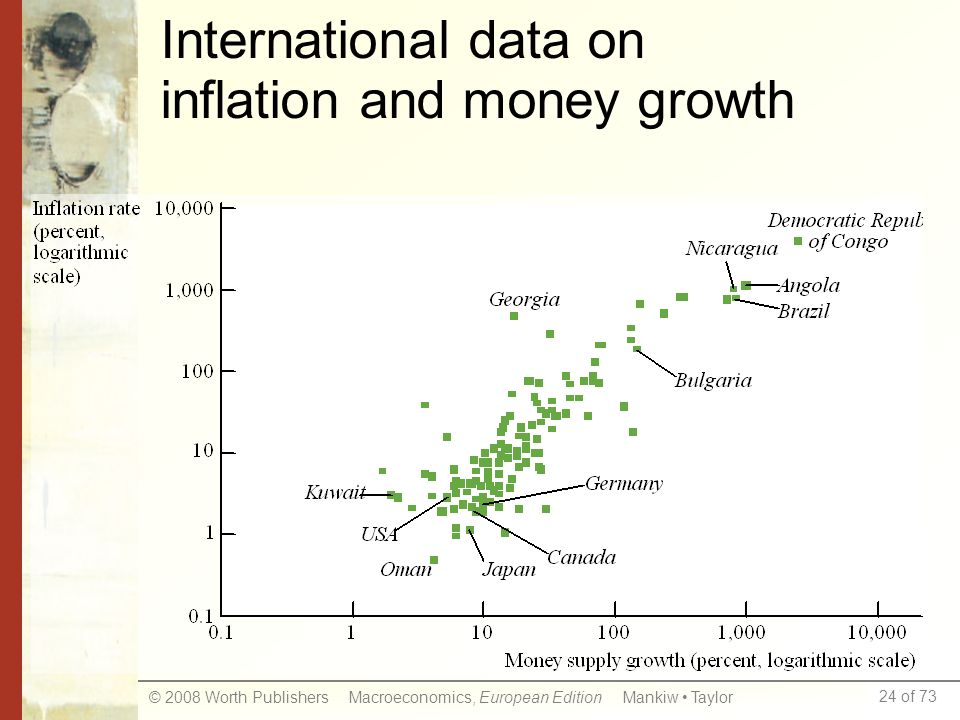 International data on inflation and money growth

Inflation rate (percent, logarithmic scale)

10,000
1,000
100
10
1
0.1

Democratic Repul of Congo
Nicaragua
Angola
Brazil
Georgia
Bulgaria
Germany
Kuwait
USA
Canada
Oman
Japan

0.1
1
10
100
1,000
10,000

Money supply growth (percent, logarithmic scale)

© 2008 Worth Publishers Macroeconomics, European Edition Mankiw • Taylor 24 of 73